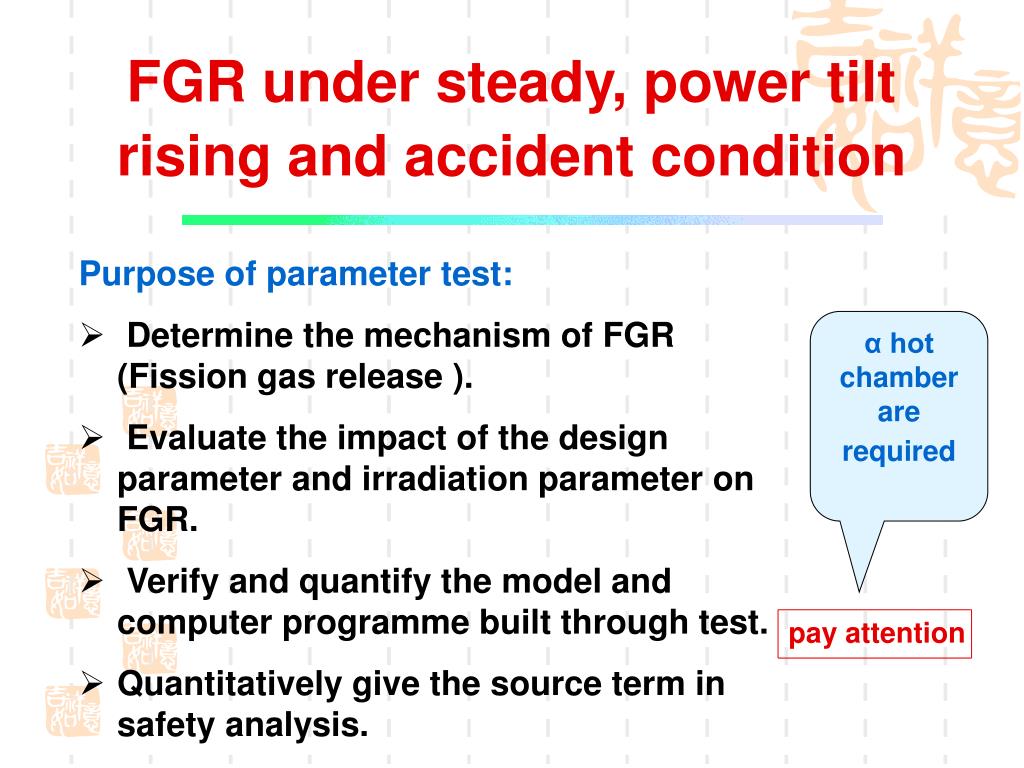 FGR under steady, power tilt rising and accident condition

Purpose of parameter test:

➢ Determine the mechanism of FGR (Fission gas release ).

➢ Evaluate the impact of the design parameter and irradiation parameter on FGR.

➢ Verify and quantify the model and computer programme built through test.

➢ Quantitatively give the source term in safety analysis.

α hot chamber are required

pay attention